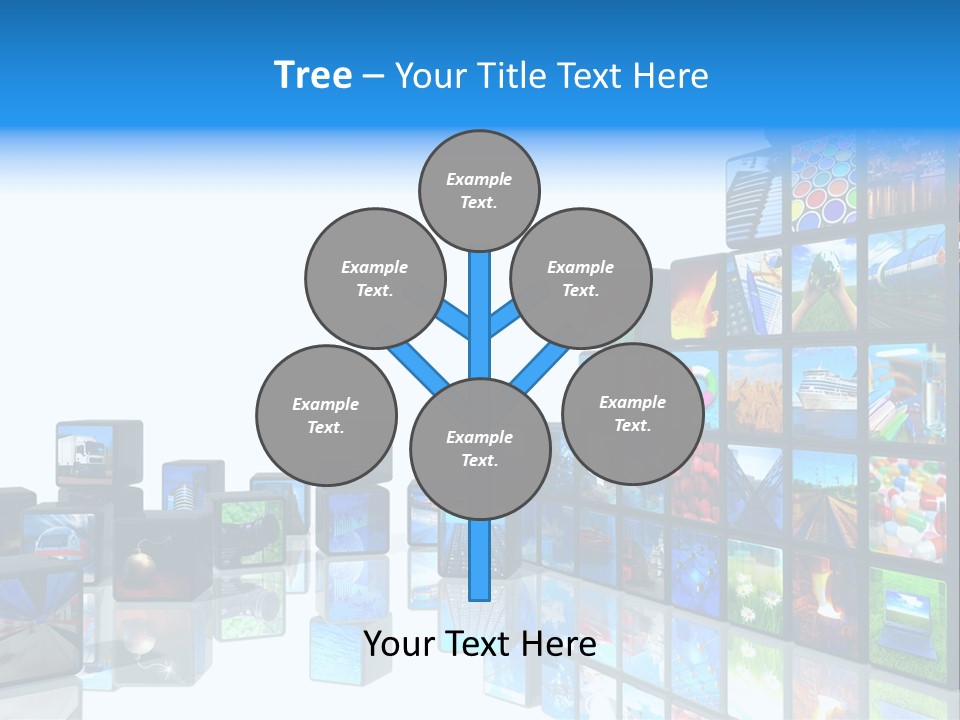 Tree – Your Title Text Here

Example Text.

Example Text.

Example Text.

Example Text.

Example Text.

Example Text.

Your Text Here